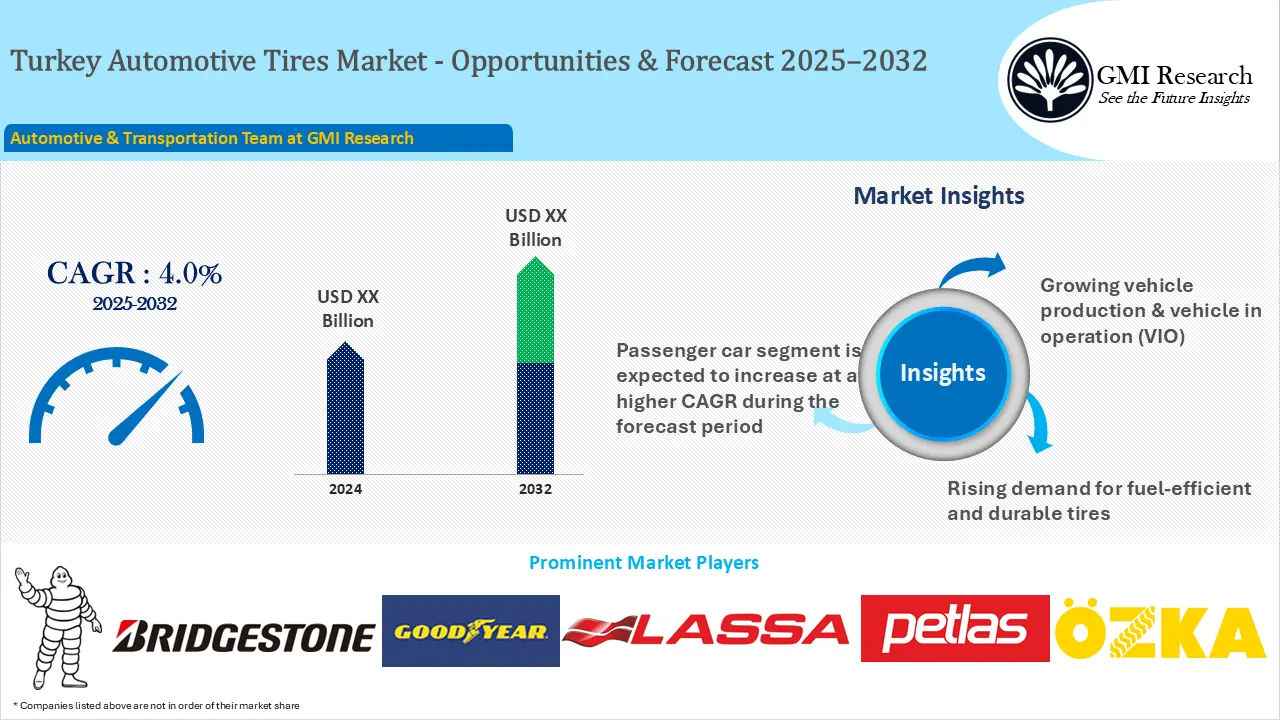 Turkey Automotive Tires Market - Opportunities & Forecast 2025–2032

GMI Research
See the Future Insights

Automotive & Transportation Team at GMI Research

CAGR : 4.0%
2025-2032

USD XX Billion

USD XX Billion

2024

2032

Market Insights

Insights

Growing vehicle production & vehicle in operation (VIO)

Passenger car segment is expected to increase at a higher CAGR during the forecast period

Rising demand for fuel-efficient and durable tires

Prominent Market Players

BRIDGESTONE

GOODYEAR

LASSA

petlas

ÖZKA

* Companies listed above are not in order of their market share